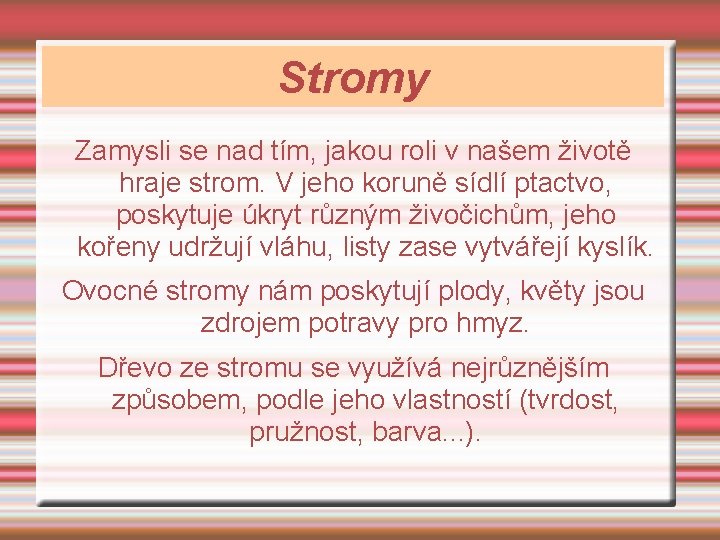 Stromy

Zamysli se nad tím, jakou roli v našem životě hraje strom. V jeho koruně sídlí ptactvo, poskytuje úkryt různým živočichům, jeho kořeny udržují vláhu, listy zase vytvářejí kyslík.

Ovocné stromy nám poskytují plody, květy jsou zdrojem potravy pro hmyz.

Dřevo ze stromu se využívá nejrůznějším způsobem, podle jeho vlastností (tvrdost, pružnost, barva...).